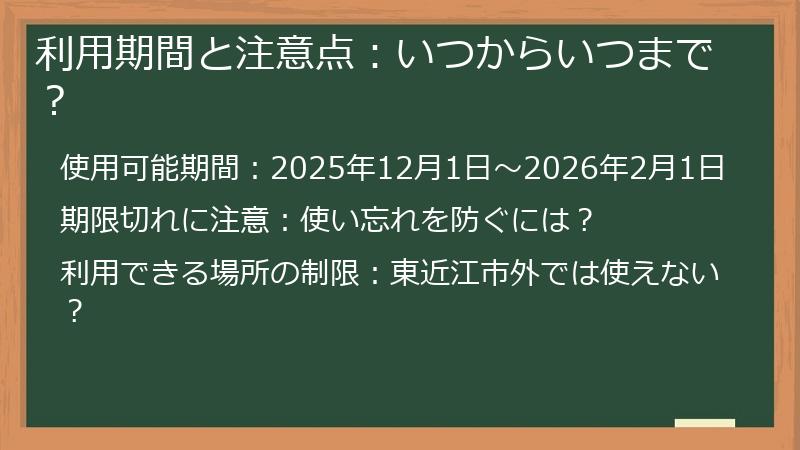 利用期間と注意点：いつからいつまで？

使用可能期間：2025年12月1日～2026年2月1日

期限切れに注意：使い忘れを防ぐには？

利用できる場所の制限：東近江市外では使えない？